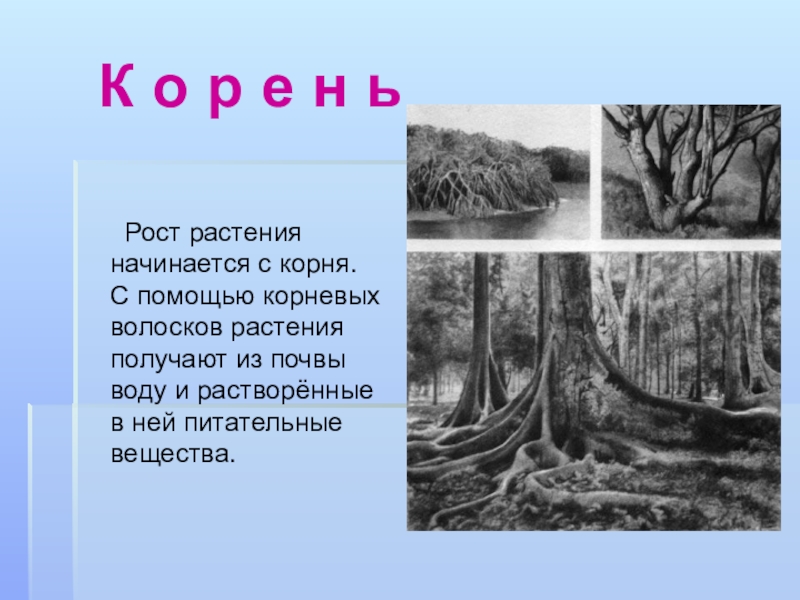 К о р е н ь

Рост растения начинается с корня. С помощью корневых волосков растения получают из почвы воду и растворённые в ней питательные вещества.